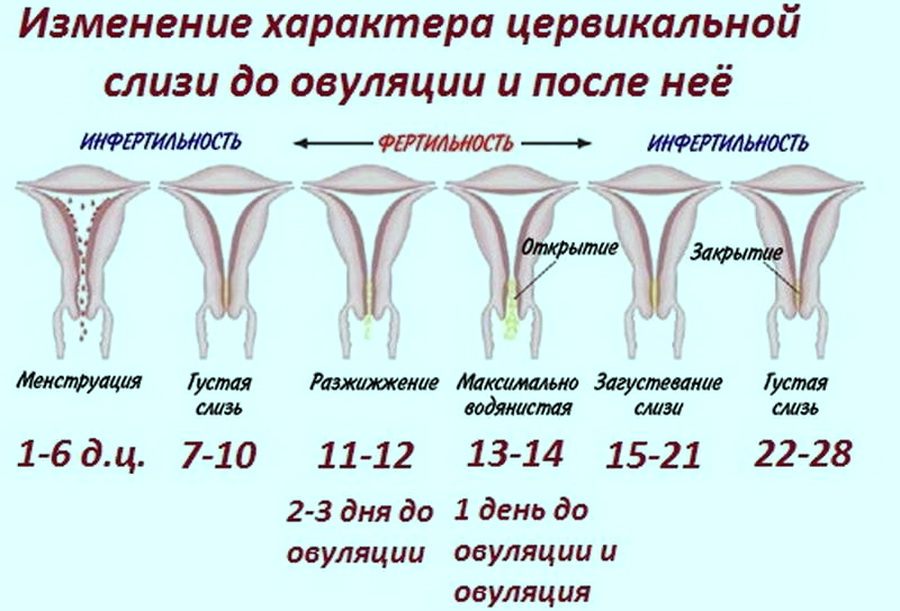 Изменение характера цервикальной слизи до овуляции и после неё

ИНФЕРТИЛЬНОСТЬ

ФЕРТИЛЬНОСТЬ

ИНФЕРТИЛЬНОСТЬ

Открытие

Закрытие

Менструация

Густая слизь

Разжижжение

Максимально водянистая

Загустевание слизи

Густая слизь

1-6 д.ц.

7-10

11-12

13-14

15-21

22-28

2-3 дня до овуляции

1 день до овуляции и овуляция